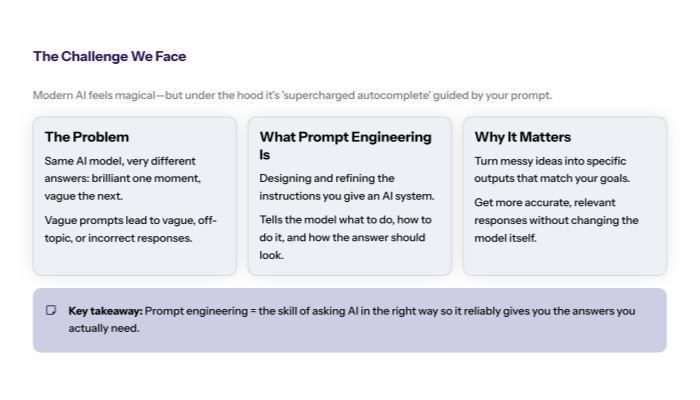 The Challenge We Face

Modern AI feels magical—but under the hood it's 'supercharged autocomplete' guided by your prompt.

The Problem

Same AI model, very different answers: brilliant one moment, vague the next.

Vague prompts lead to vague, off-topic, or incorrect responses.

What Prompt Engineering Is

Designing and refining the instructions you give an AI system.

Tells the model what to do, how to do it, and how the answer should look.

Why It Matters

Turn messy ideas into specific outputs that match your goals.

Get more accurate, relevant responses without changing the model itself.

Key takeaway: Prompt engineering = the skill of asking AI in the right way so it reliably gives you the answers you actually need.